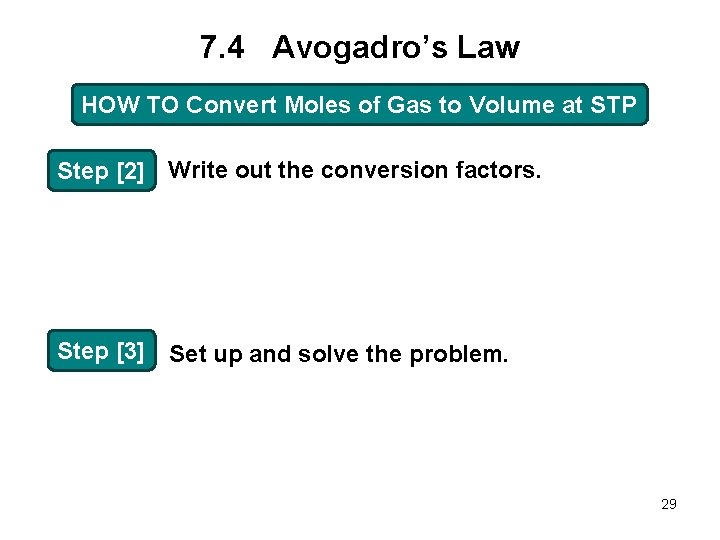 7.4 Avogadro's Law

HOW TO Convert Moles of Gas to Volume at STP

Step [2] Write out the conversion factors.

Step [3] Set up and solve the problem.

29